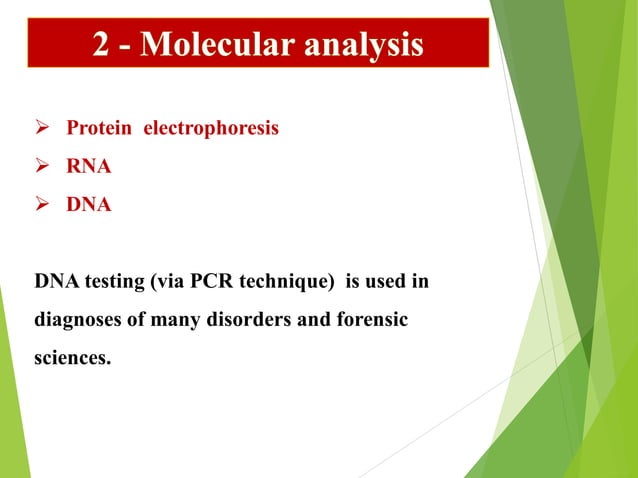 2 - Molecular analysis

➢ Protein electrophoresis
➢ RNA
➢ DNA

DNA testing (via PCR technique) is used in diagnoses of many disorders and forensic sciences.